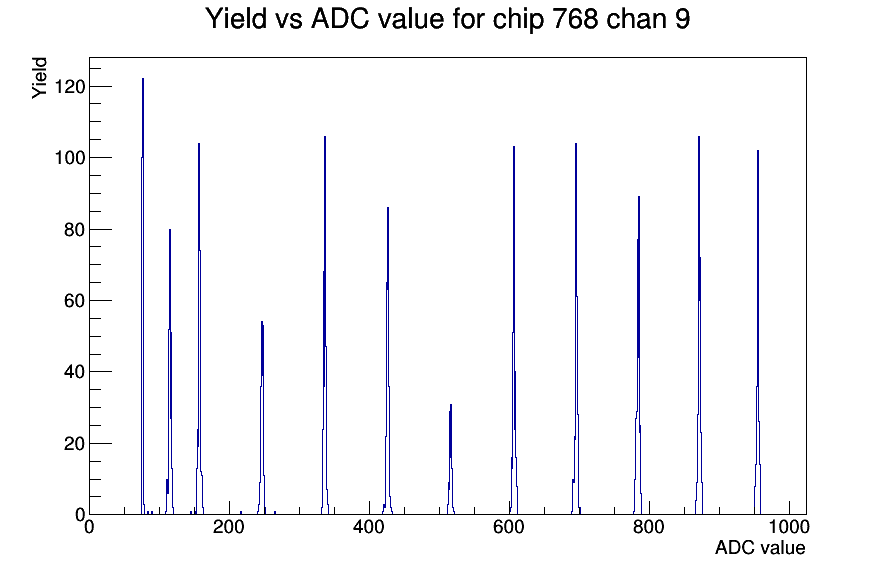 Yield vs ADC value for chip 768 chan 9

Yield

120
100
80
60
40
20
0

0
200
400
600
800
1000

ADC value